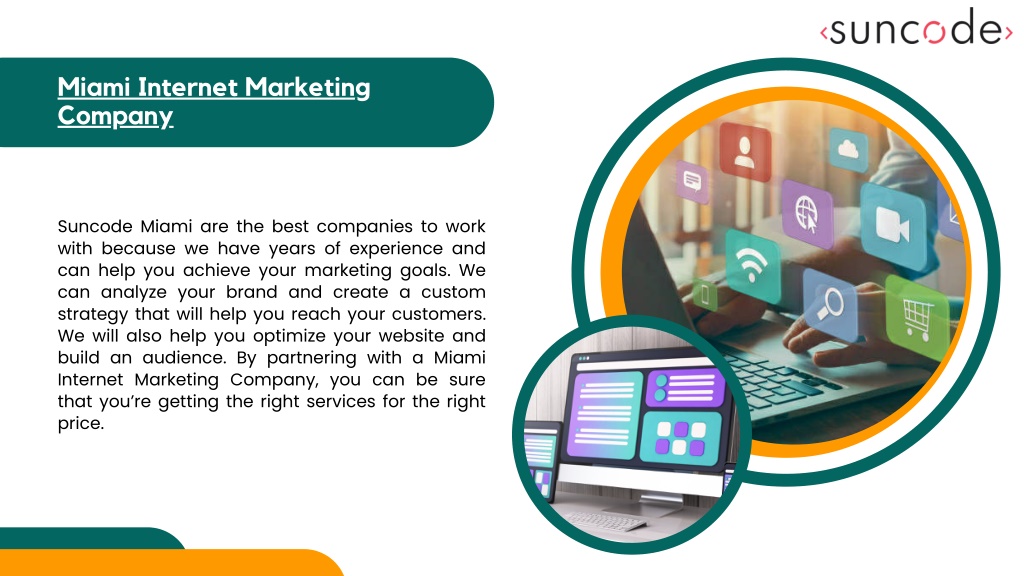 ‹suncode›

Miami Internet Marketing Company

Suncode Miami are the best companies to work with because we have years of experience and can help you achieve your marketing goals. We can analyze your brand and create a custom strategy that will help you reach your customers. We will also help you optimize your website and build an audience. By partnering with a Miami Internet Marketing Company, you can be sure that you're getting the right services for the right price.